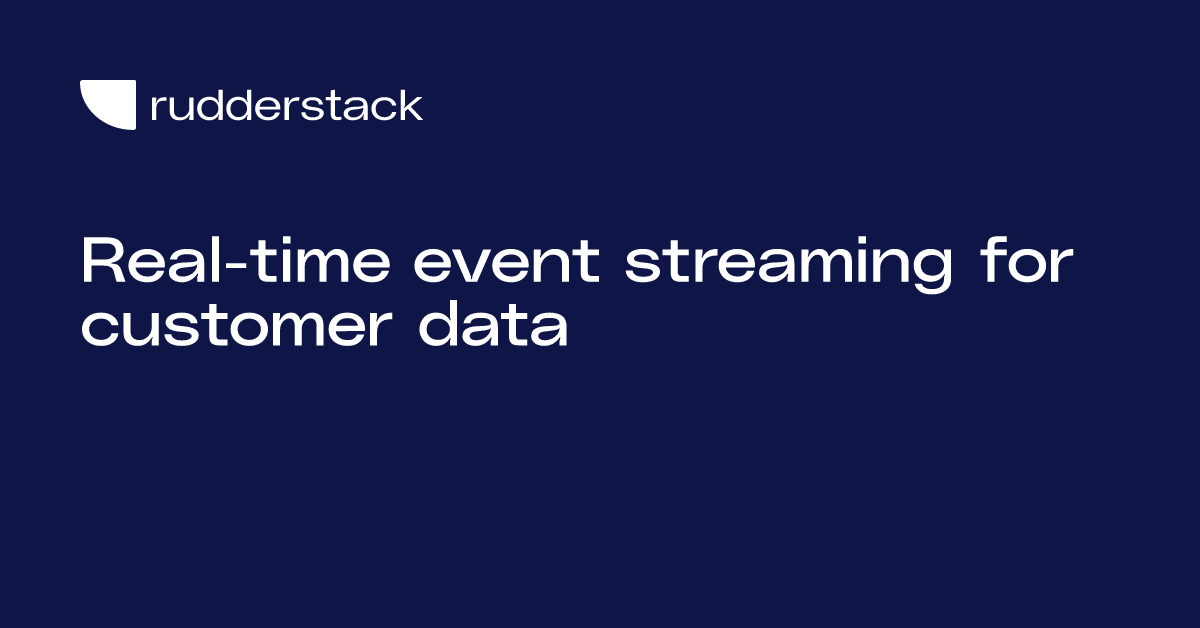 rudderstack

Real-time event streaming for customer data